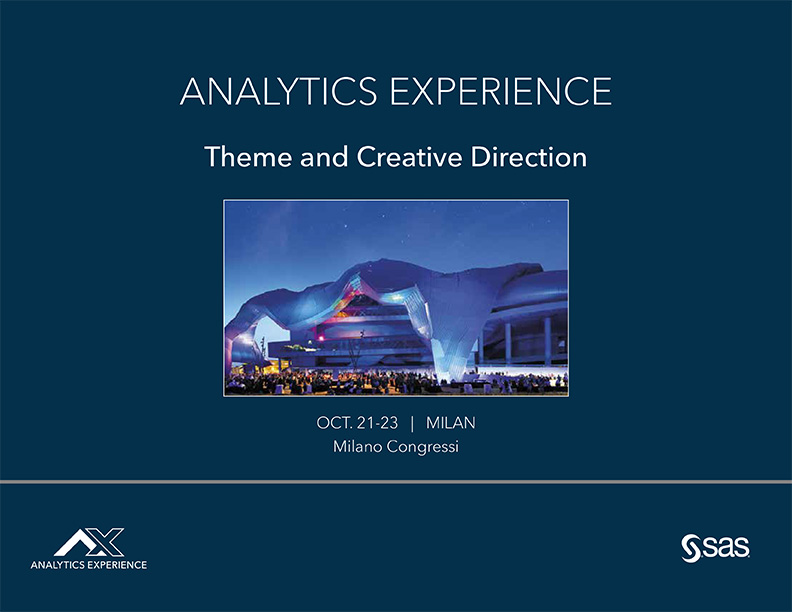 ANALYTICS EXPERIENCE

Theme and Creative Direction

OCT. 21-23 | MILAN
Milano Congressi

AX
ANALYTICS EXPERIENCE

sas